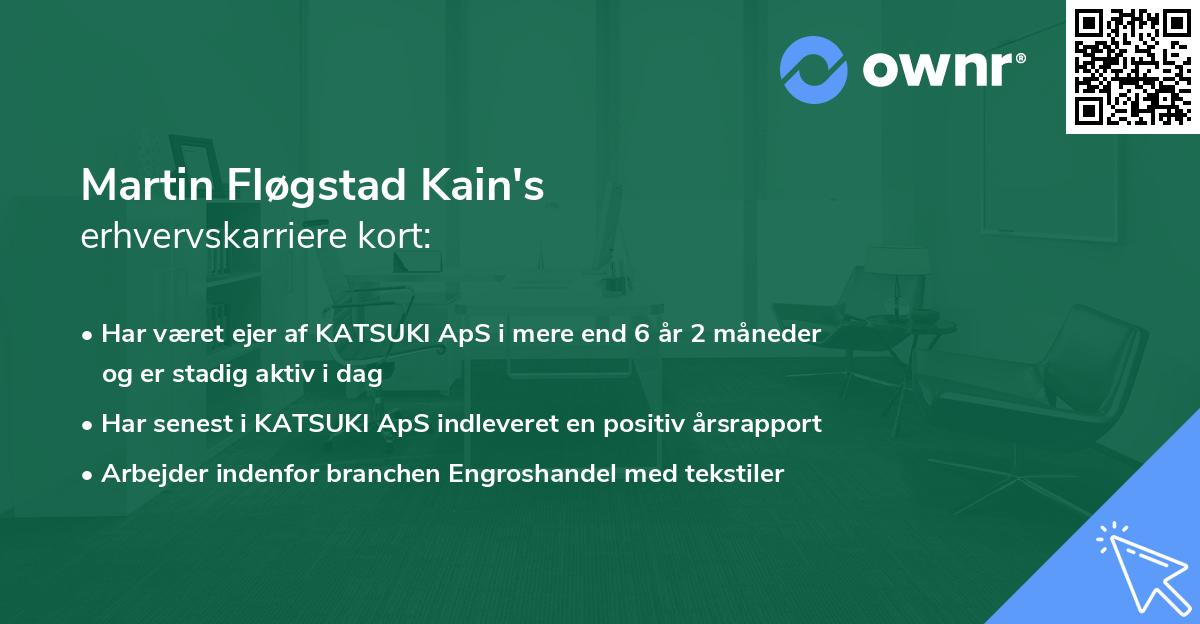 ownr®

Martin Fløgstad Kain's
erhvervskarriere kort:

• Har været ejer af KATSUKI ApS i mere end 6 år 2 måneder og er stadig aktiv i dag
• Har senest i KATSUKI ApS indleveret en positiv årsrapport
• Arbejder indenfor branchen Engroshandel med tekstiler